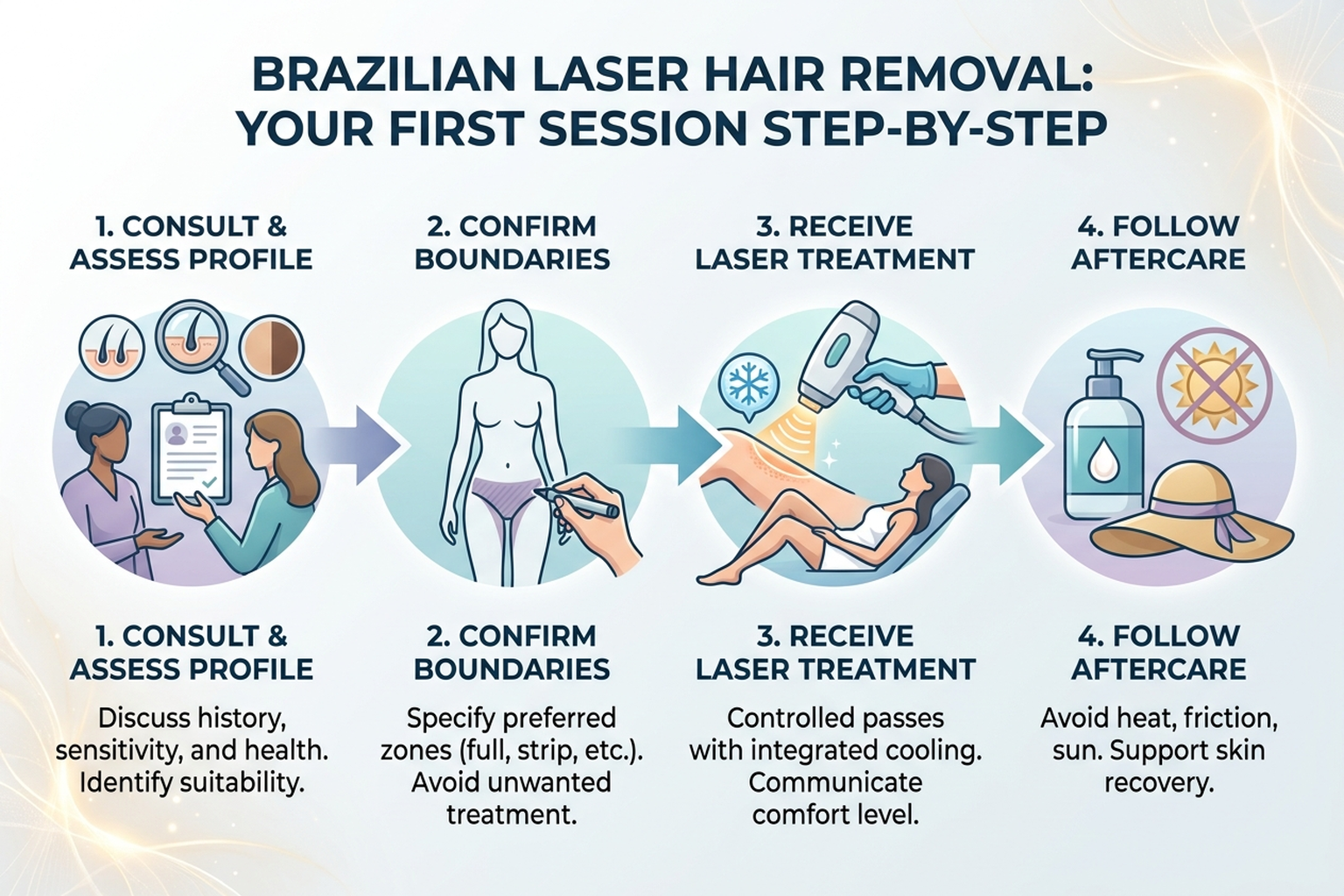 BRAZILIAN LASER HAIR REMOVAL: YOUR FIRST SESSION STEP-BY-STEP

1. CONSULT & ASSESS PROFILE

2. CONFIRM BOUNDARIES

3. RECEIVE LASER TREATMENT

4. FOLLOW AFTERCARE

1. CONSULT & ASSESS PROFILE

Discuss history, sensitivity, and health. Identify suitability.

2. CONFIRM BOUNDARIES

Specify preferred zones (full, strip, etc.). Avoid unwanted treatment.

3. RECEIVE LASER TREATMENT

Controlled passes with integrated cooling. Communicate comfort level.

4. FOLLOW AFTERCARE

Avoid heat, friction, sun. Support skin recovery.